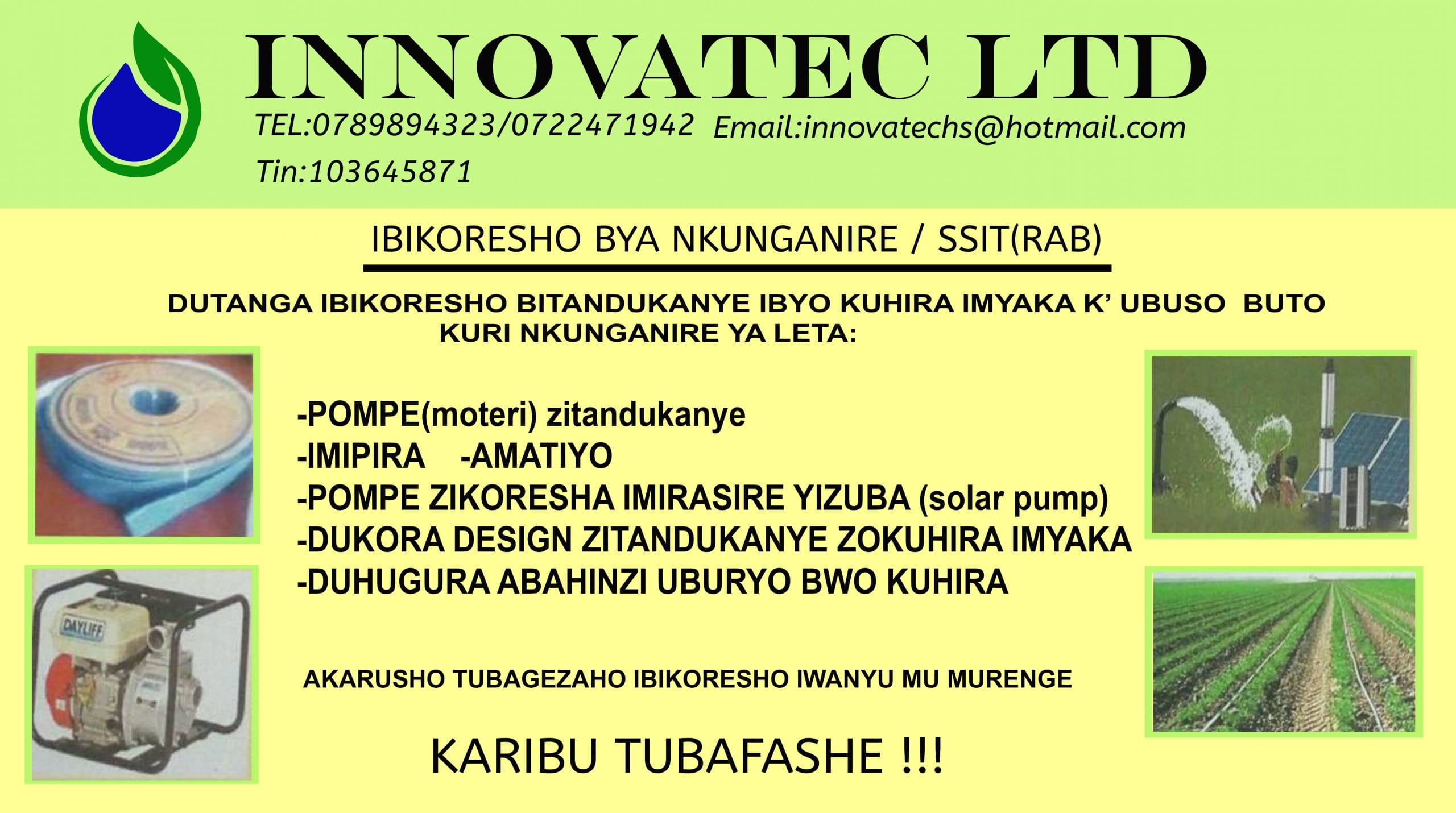 INNOVATEC LTD

TEL:0789894323/0722471942 Email:innovatechs@hotmail.com

Tin:103645871

IBIKORESHO BYA NKUNGANIRE / SSIT(RAB)

DUTANGA IBIKORESHO BITANDUKANYE IBYO KUHIRA IMYAKA K' UBUSO BUTO KURI NKUNGANIRE YA LETA:

-POMPE(moteri) zitandukanye
-IMIPIRA -AMATIYO
-POMPE ZIKORESHA IMIRASIRE YIZUBA (solar pump)
-DUKORA DESIGN ZITANDUKANYE ZOKUHIRA IMYAKA
-DUHUGURA ABAHINZI UBURYO BWO KUHIRA

AKARUSHO TUBAGEZAHO IBIKORESHO IWANYU MU MURENGE

KARIBU TUBAFASHE !!!

DAYLIFF